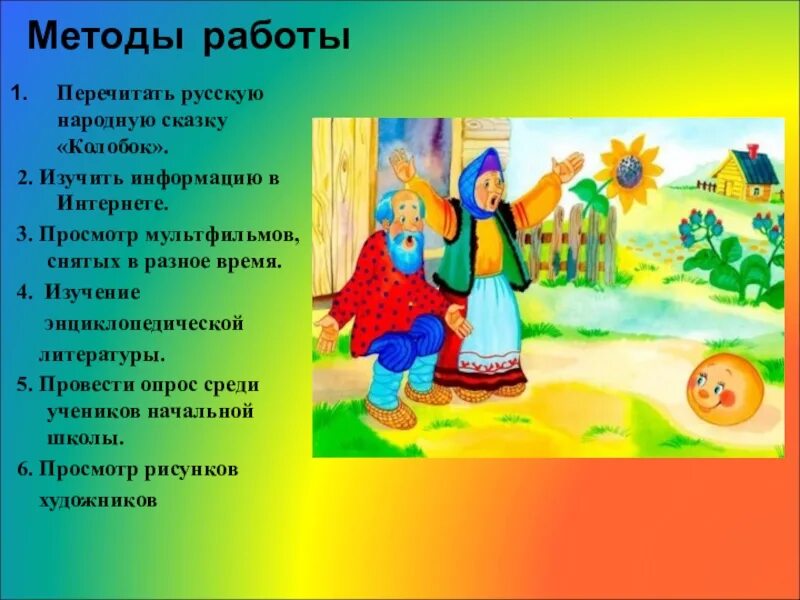 Методы работы

1. Перечитать русскую народную сказку «Колобок».

2. Изучить информацию в Интернете.

3. Просмотр мультфильмов, снятых в разное время.

4. Изучение энциклопедической литературы.

5. Провести опрос среди учеников начальной школы.

6. Просмотр рисунков художников